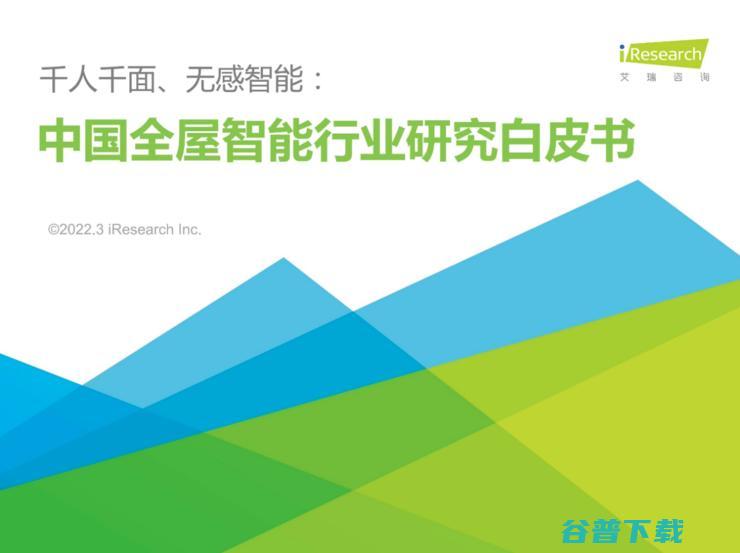 iResearch
艾瑞咨询

千人千面、无感智能：

中国全屋智能行业研究白皮书

©2022.3 iResearch Inc.

谷普下载